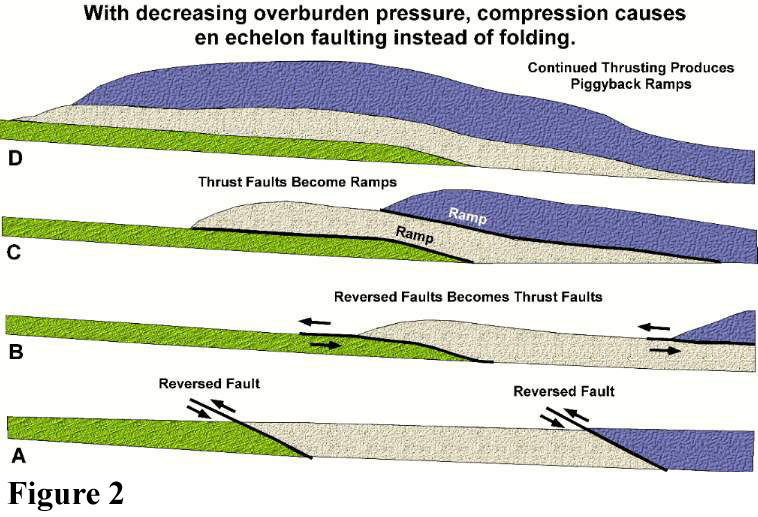 With decreasing overburden pressure, compression causes en echelon faulting instead of folding.

Continued Thrusting Produces Piggyback Ramps

D

Thrust Faults Become Ramps

Ramp

Ramp

C

Reversed Faults Becomes Thrust Faults

B

Reversed Fault

Reversed Fault

A

Figure 2